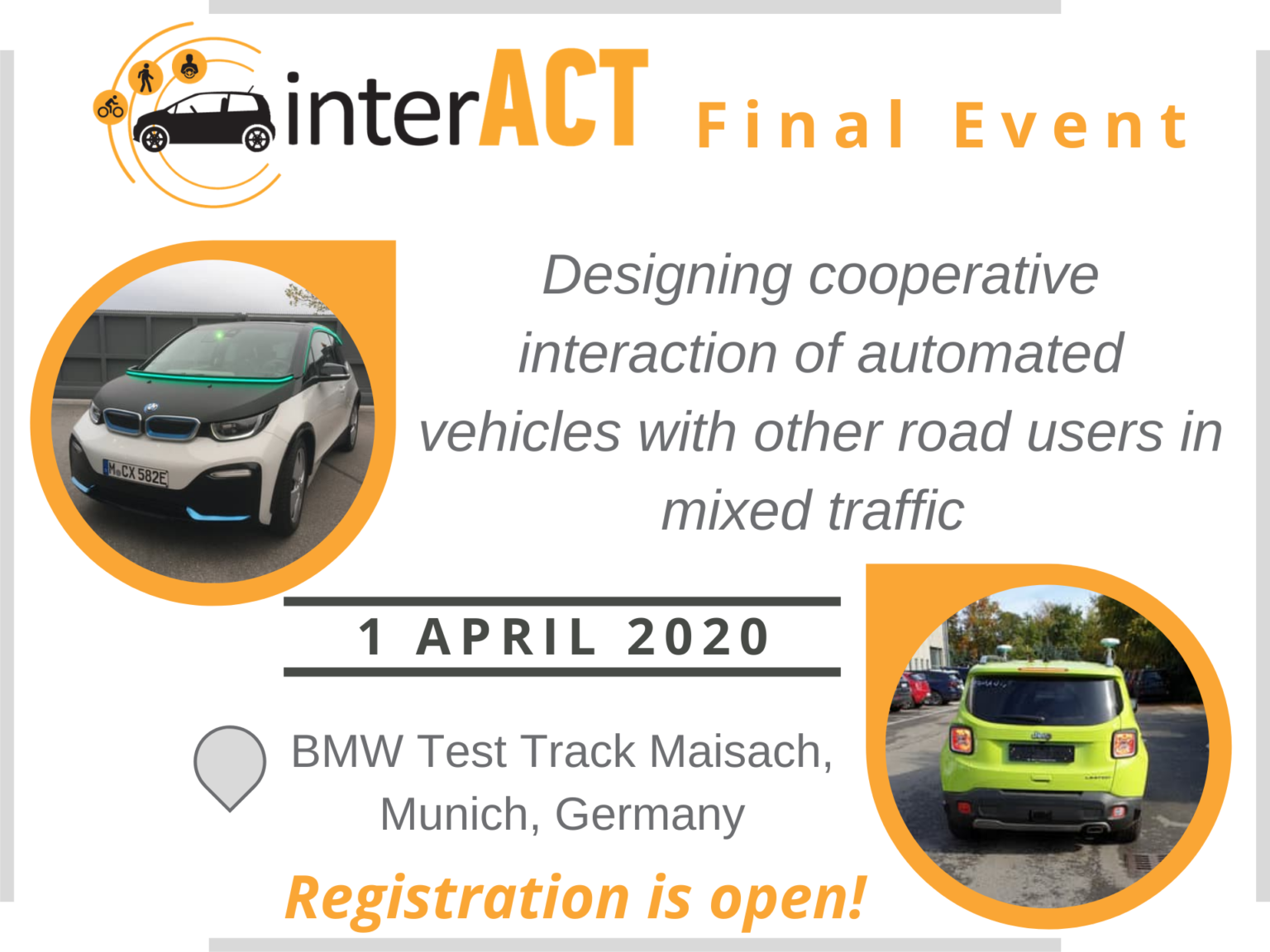 interACT Final Event

Designing cooperative interaction of automated vehicles with other road users in mixed traffic

M CX 582E

1 APRIL 2020

BMW Test Track Maisach, Munich, Germany

Registration is open!